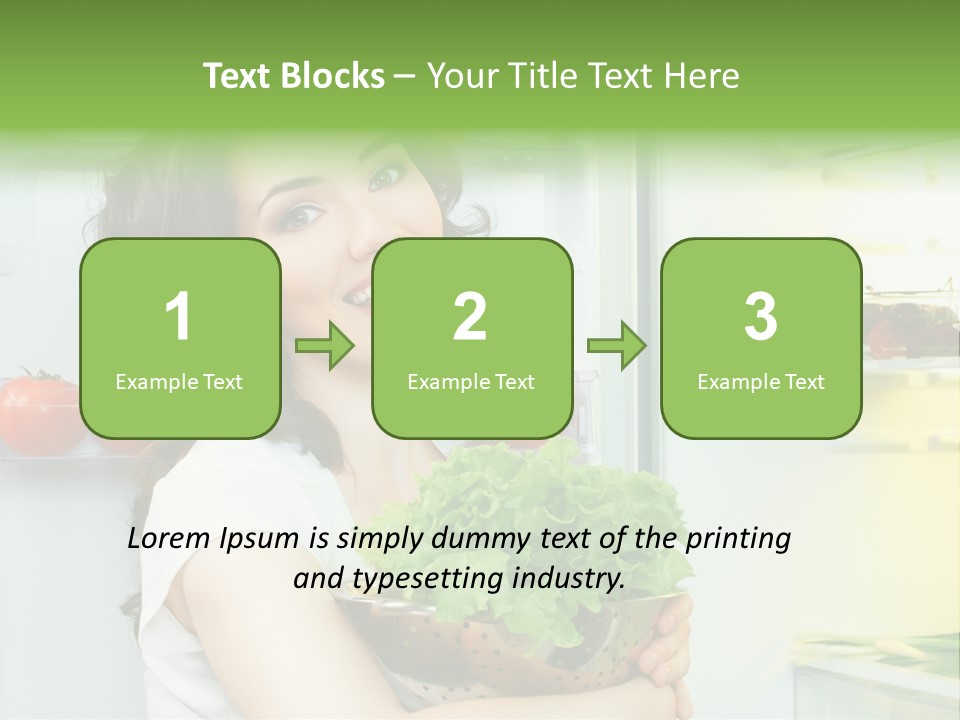 Text Blocks – Your Title Text Here

1
Example Text

2
Example Text

3
Example Text

Lorem Ipsum is simply dummy text of the printing and typesetting industry.